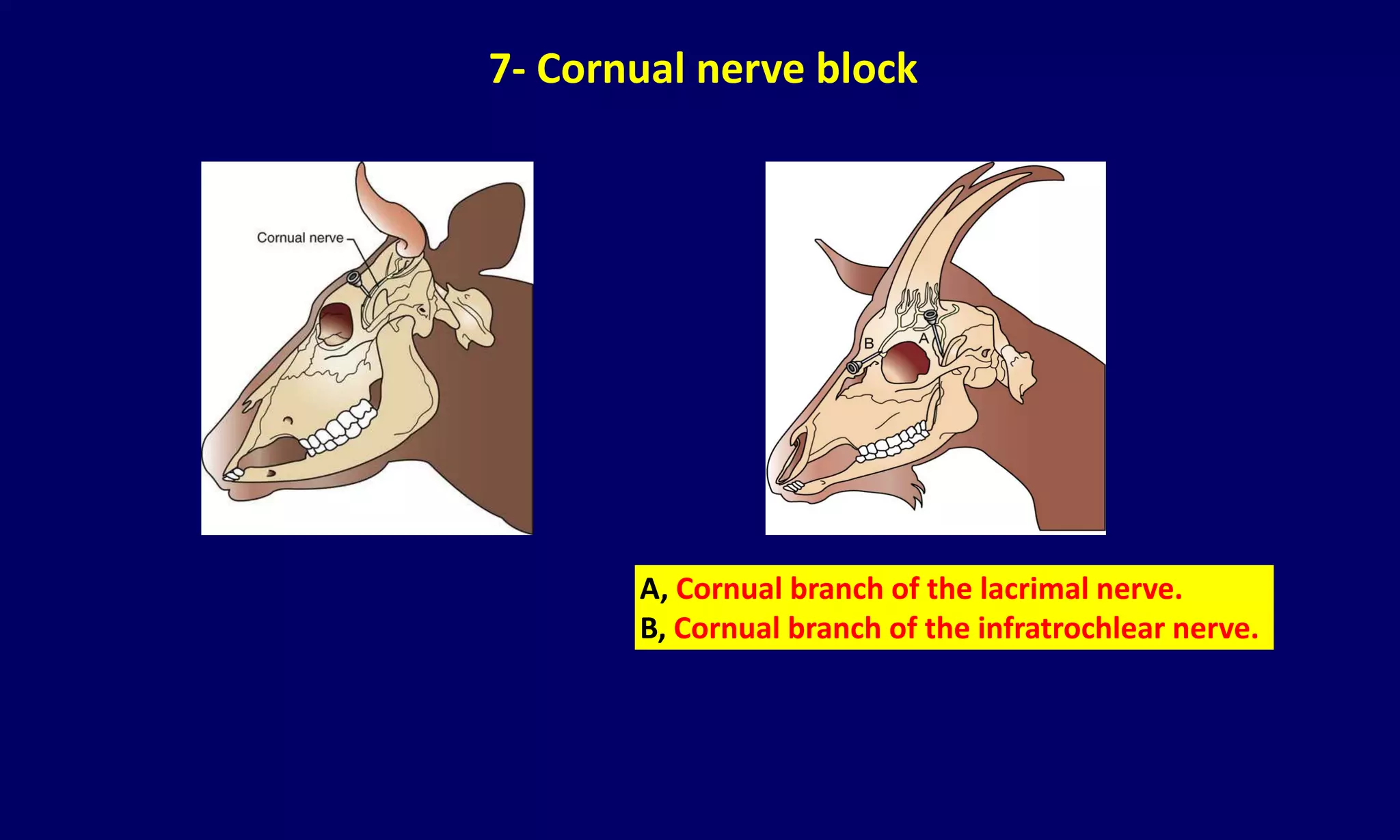 7- Cornual nerve block

Cornual nerve

B

A

A, Cornual branch of the lacrimal nerve.
B, Cornual branch of the infratrochlear nerve.